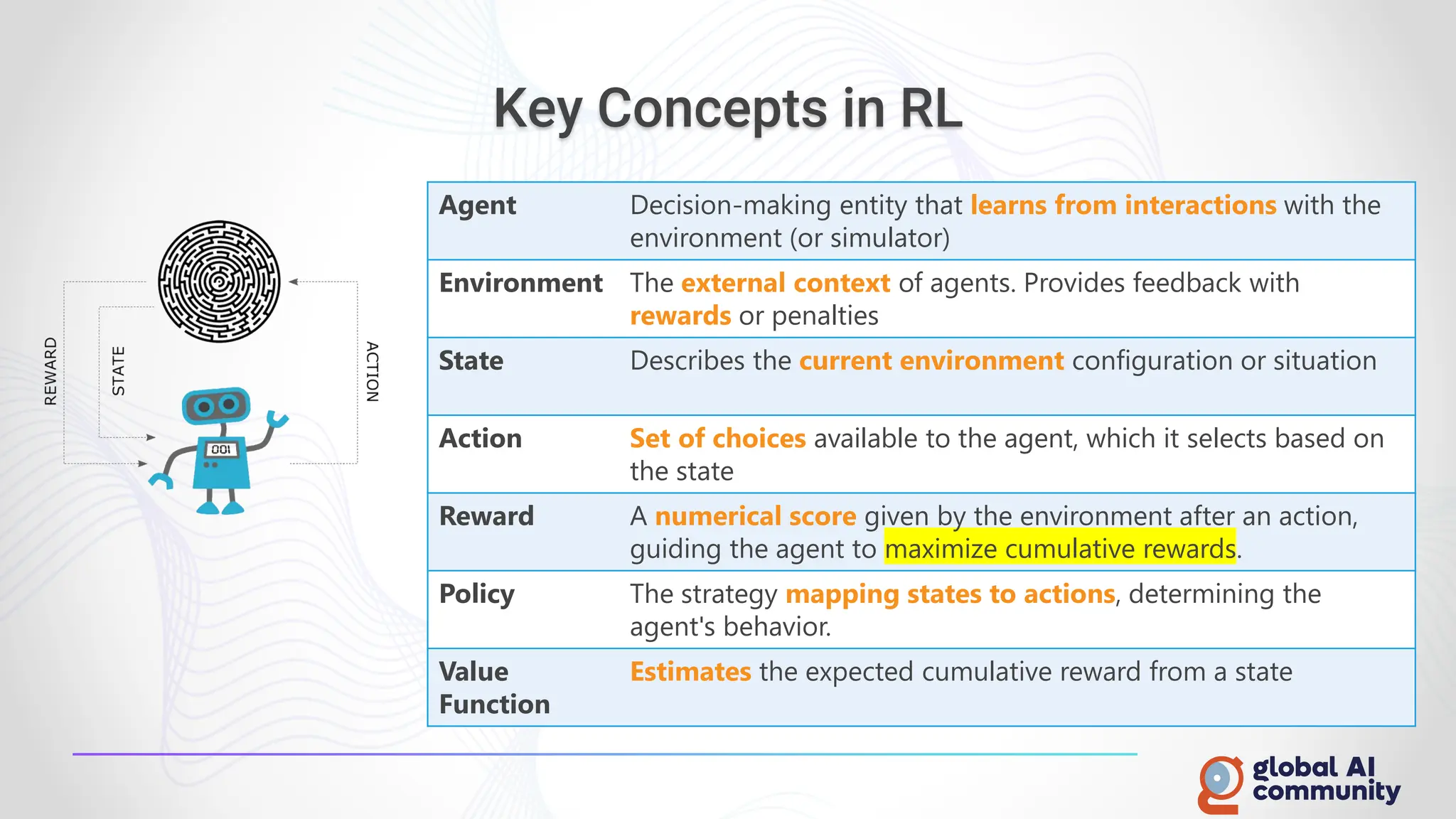 Key Concepts in RL

REWARD

STATE

ACTION

001

| Agent | Decision-making entity that learns from interactions with the environment (or simulator) |
|---|---|
| Environment | The external context of agents. Provides feedback with rewards or penalties |
| State | Describes the current environment configuration or situation |
| Action | Set of choices available to the agent, which it selects based on the state |
| Reward | A numerical score given by the environment after an action, guiding the agent to maximize cumulative rewards. |
| Policy | The strategy mapping states to actions, determining the agent's behavior. |
| Value Function | Estimates the expected cumulative reward from a state |

global AI community